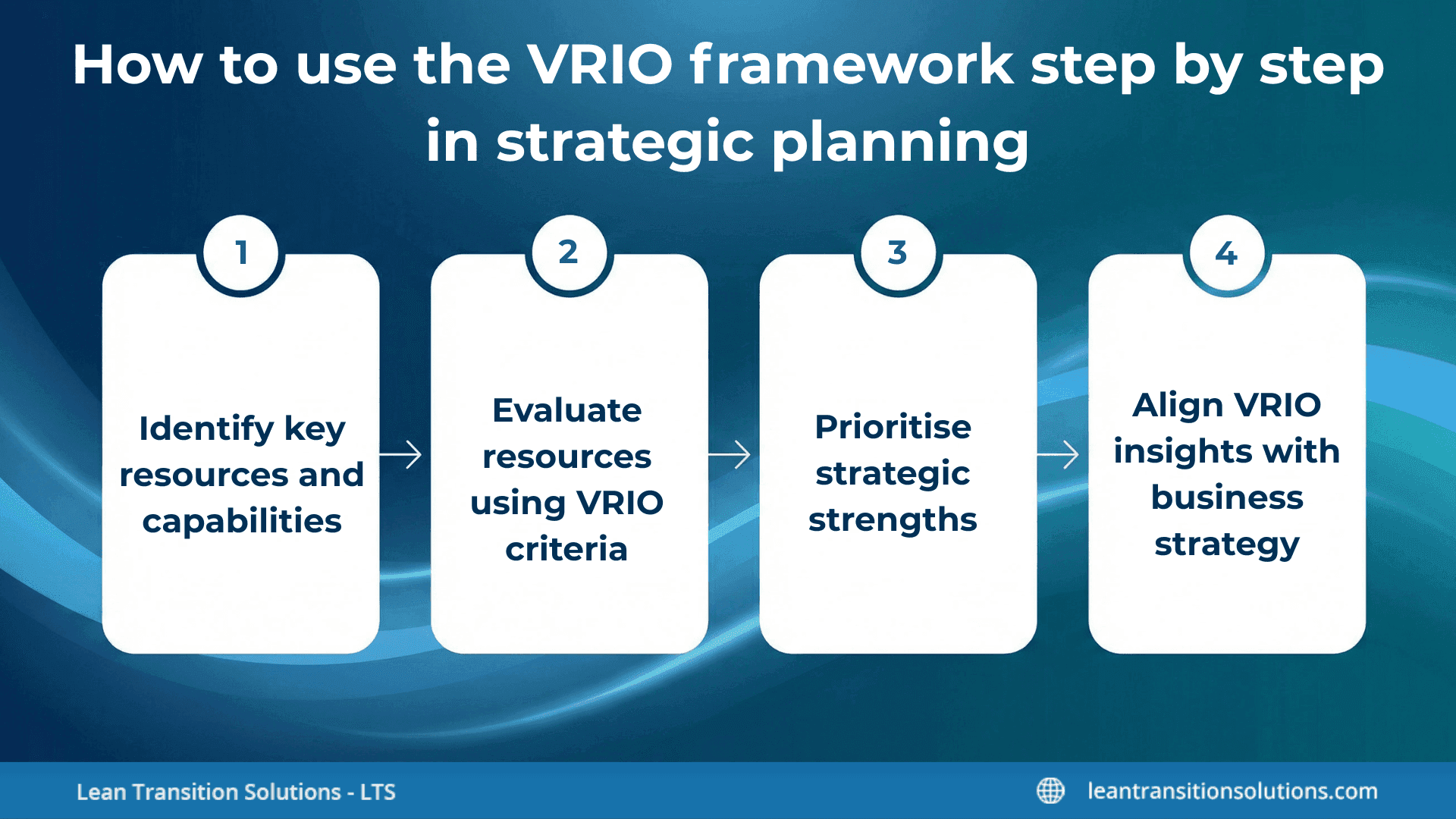 How to use the VRIO framework step by step in strategic planning

1

Identify key resources and capabilities

2

Evaluate resources using VRIO criteria

3

Prioritise strategic strengths

4

Align VRIO insights with business strategy

Lean Transition Solutions - LTS

leantransitionsolutions.com